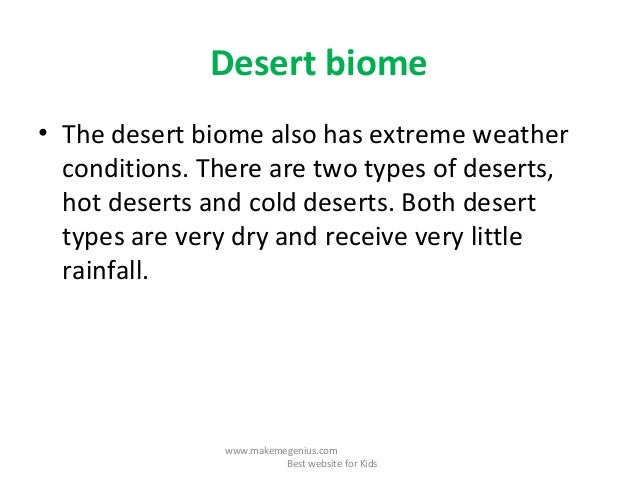 Desert biome

• The desert biome also has extreme weather conditions. There are two types of deserts, hot deserts and cold deserts. Both desert types are very dry and receive very little rainfall.

www.makemegenius.com
Best website for Kids